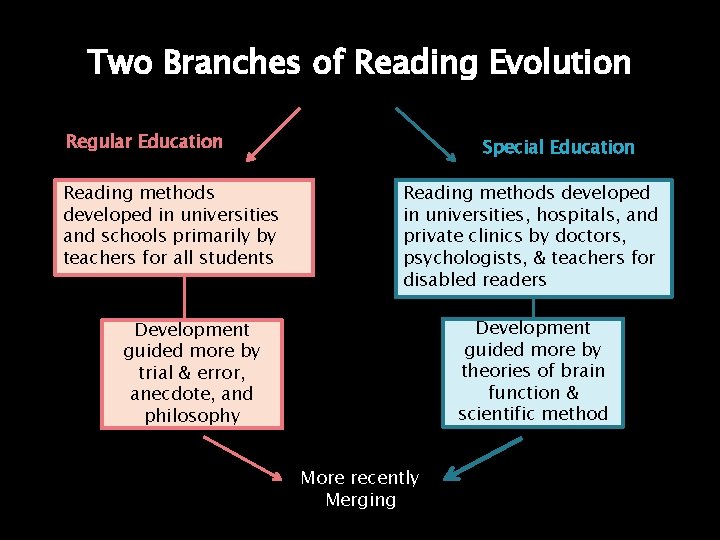 Two Branches of Reading Evolution

Regular Education

Reading methods developed in universities and schools primarily by teachers for all students

Development guided more by trial & error, anecdote, and philosophy

Special Education

Reading methods developed in universities, hospitals, and private clinics by doctors, psychologists, & teachers for disabled readers

Development guided more by theories of brain function & scientific method

More recently Merging